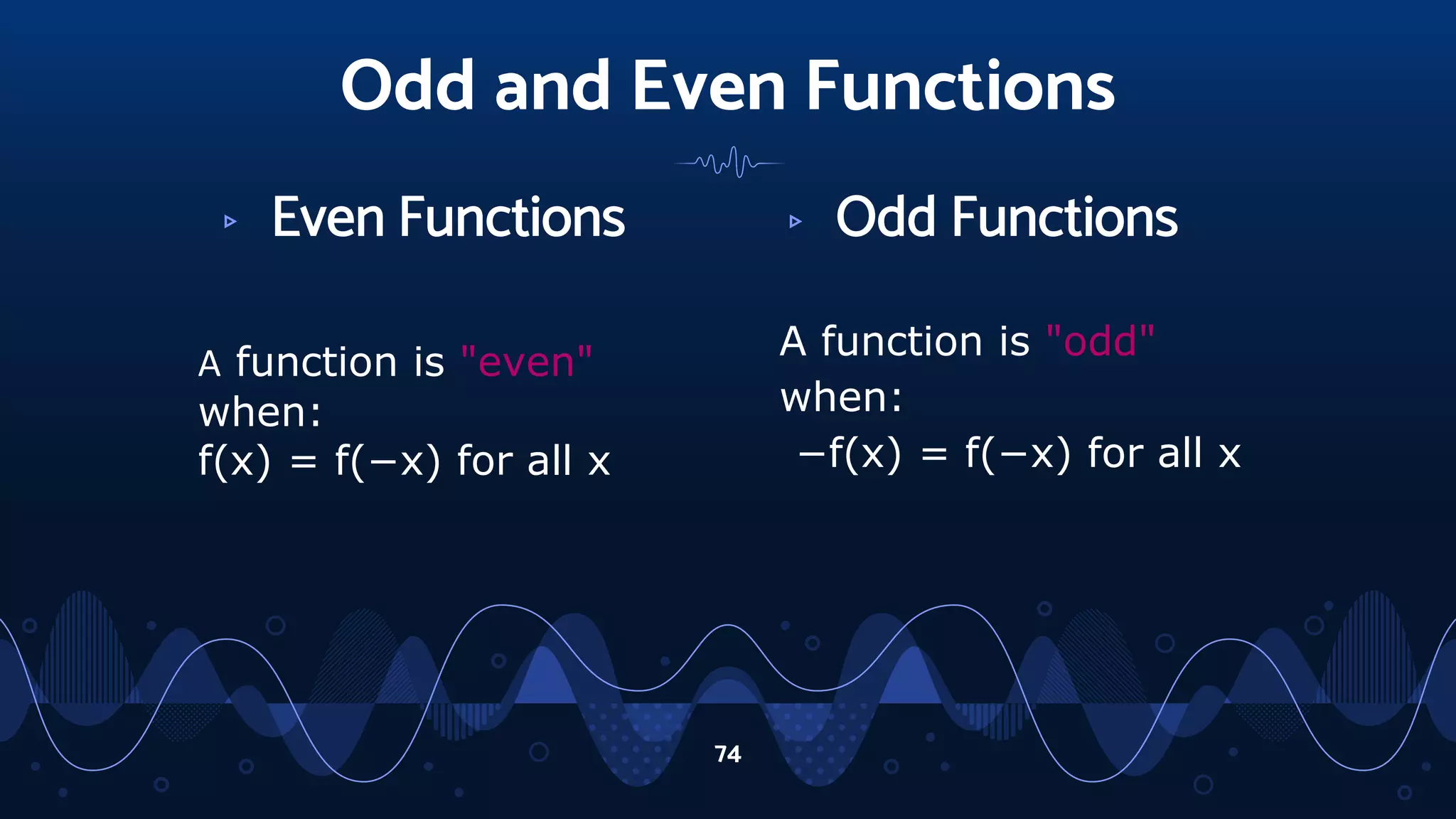 Odd and Even Functions

▹ Even Functions

A function is "even" when:
$f(x) = f(-x)$ for all x

▹ Odd Functions

A function is "odd" when:
$-f(x) = f(-x)$ for all x

74